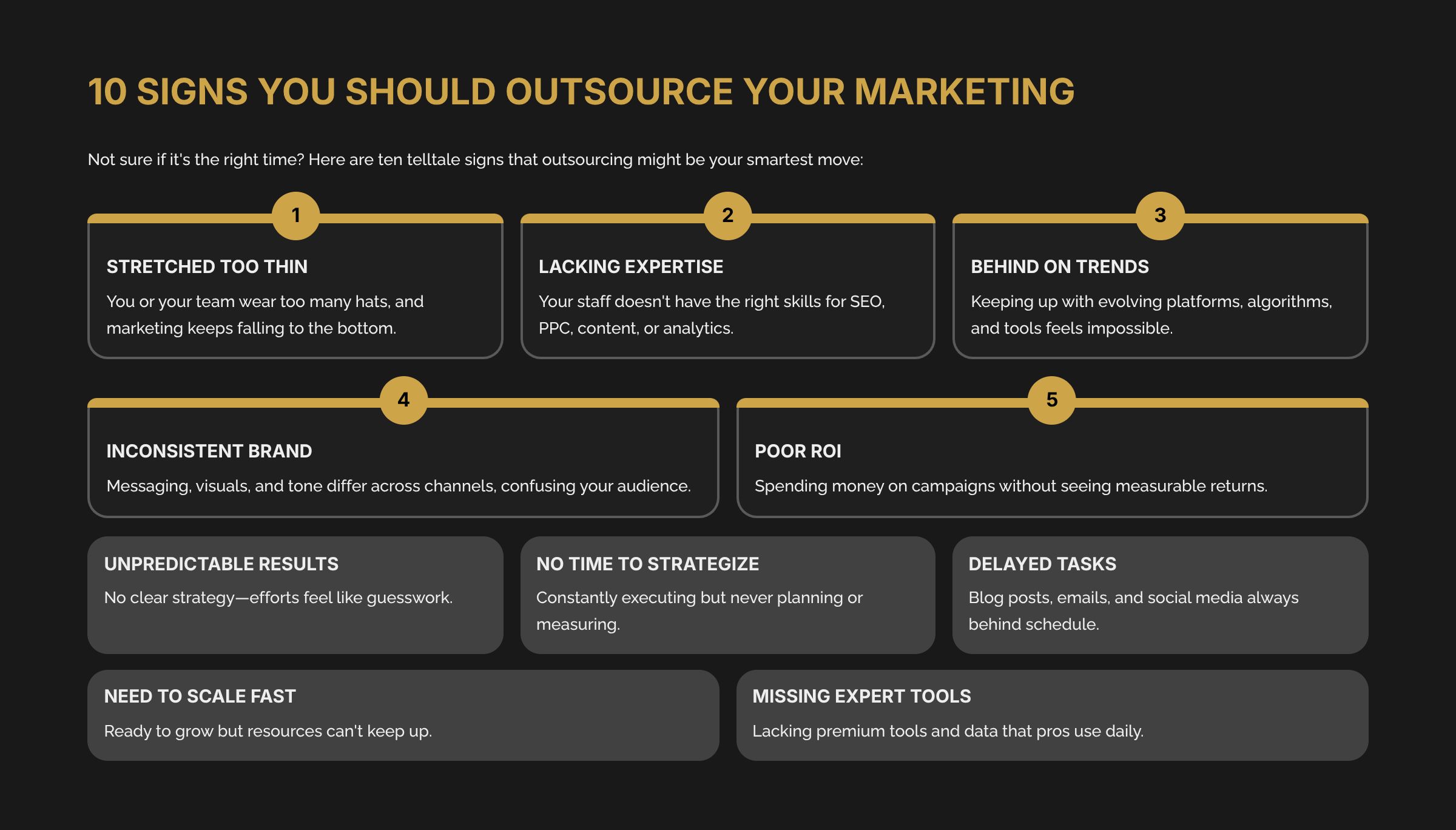 10 SIGNS YOU SHOULD OUTSOURCE YOUR MARKETING

Not sure if it's the right time? Here are ten telltale signs that outsourcing might be your smartest move:

1

STRETCHED TOO THIN

You or your team wear too many hats, and marketing keeps falling to the bottom.

2

LACKING EXPERTISE

Your staff doesn't have the right skills for SEO, PPC, content, or analytics.

3

BEHIND ON TRENDS

Keeping up with evolving platforms, algorithms, and tools feels impossible.

4

INCONSISTENT BRAND

Messaging, visuals, and tone differ across channels, confusing your audience.

5

POOR ROI

Spending money on campaigns without seeing measurable returns.

UNPREDICTABLE RESULTS

No clear strategy—efforts feel like guesswork.

NO TIME TO STRATEGIZE

Constantly executing but never planning or measuring.

DELAYED TASKS

Blog posts, emails, and social media always behind schedule.

NEED TO SCALE FAST

Ready to grow but resources can't keep up.

MISSING EXPERT TOOLS

Lacking premium tools and data that pros use daily.